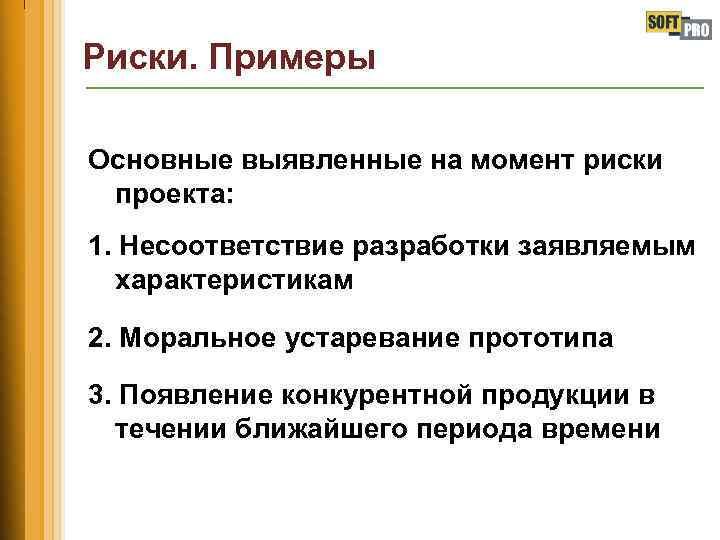 SOFT PRO

Риски. Примеры

Основные выявленные на момент риски проекта:

1. Несоответствие разработки заявляемым характеристикам

2. Моральное устаревание прототипа

3. Появление конкурентной продукции в течении ближайшего периода времени